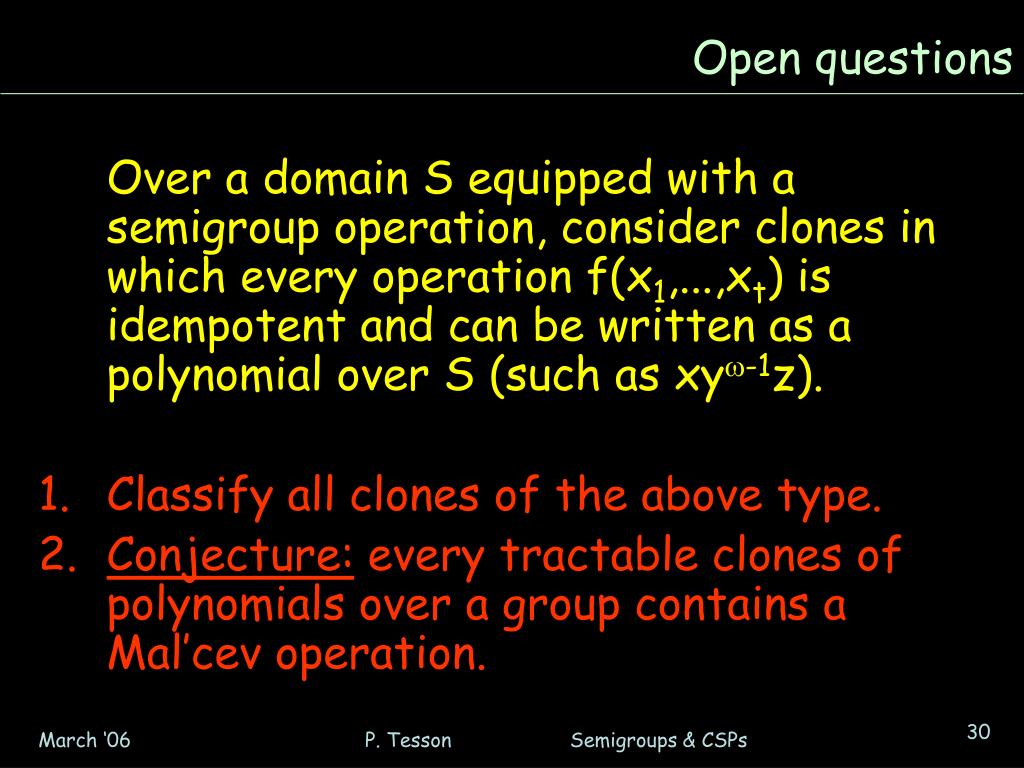 Open questions

Over a domain S equipped with a semigroup operation, consider clones in which every operation $f(x_1,...,x_t)$ is idempotent and can be written as a polynomial over S (such as $xy^{\omega-1}z$).

1. Classify all clones of the above type.
2. Conjecture: every tractable clones of polynomials over a group contains a Mal'cev operation.

March '06 P. Tesson Semigroups & CSPs 30